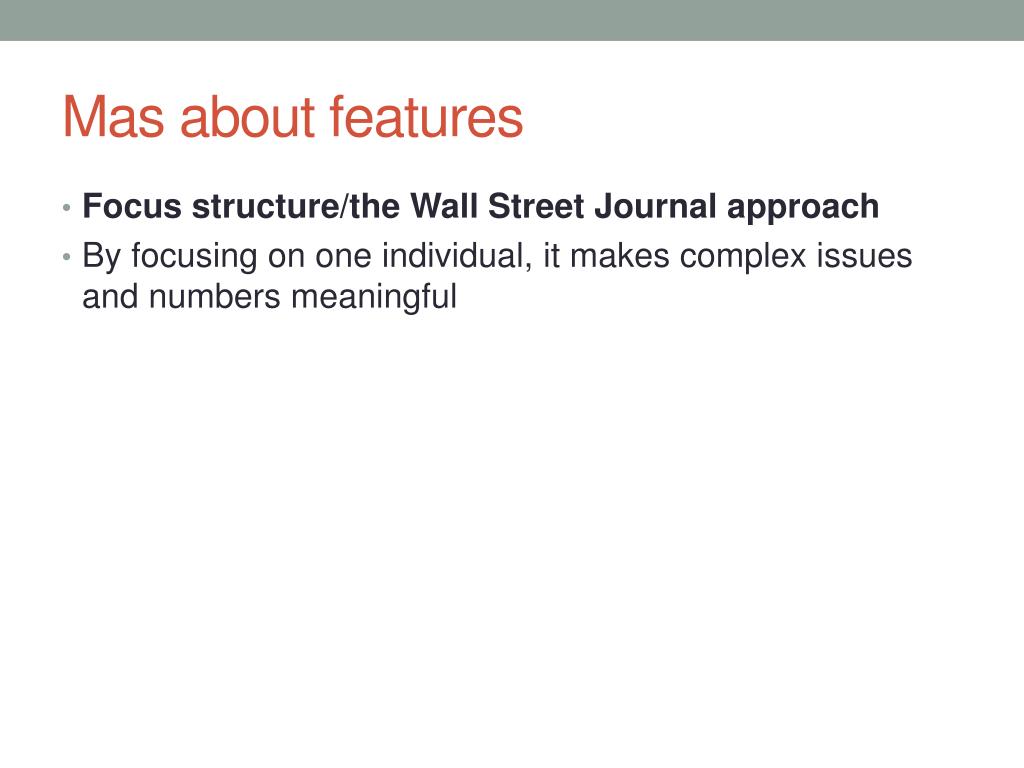 Mas about features

• Focus structure/the Wall Street Journal approach
• By focusing on one individual, it makes complex issues and numbers meaningful